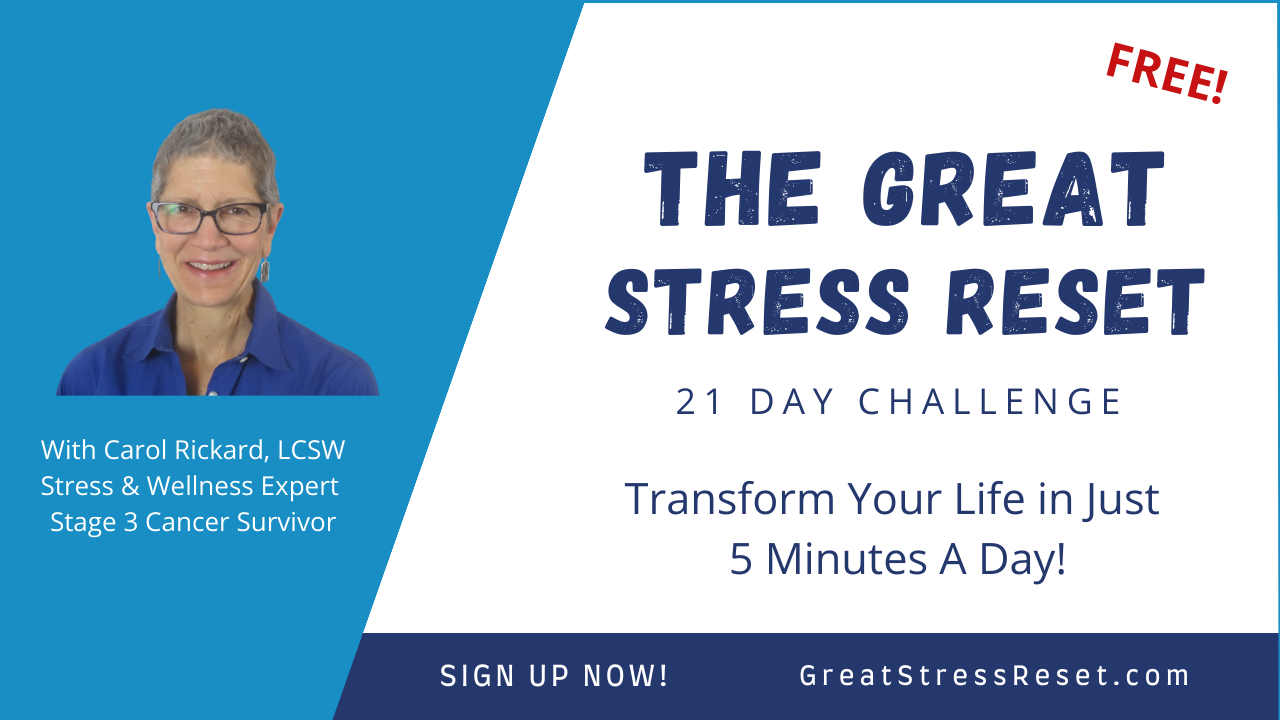 With Carol Rickard, LCSW
Stress & Wellness Expert
Stage 3 Cancer Survivor

FREE!

THE GREAT STRESS RESET

21 DAY CHALLENGE

Transform Your Life in Just 5 Minutes A Day!

SIGN UP NOW!

GreatStressReset.com